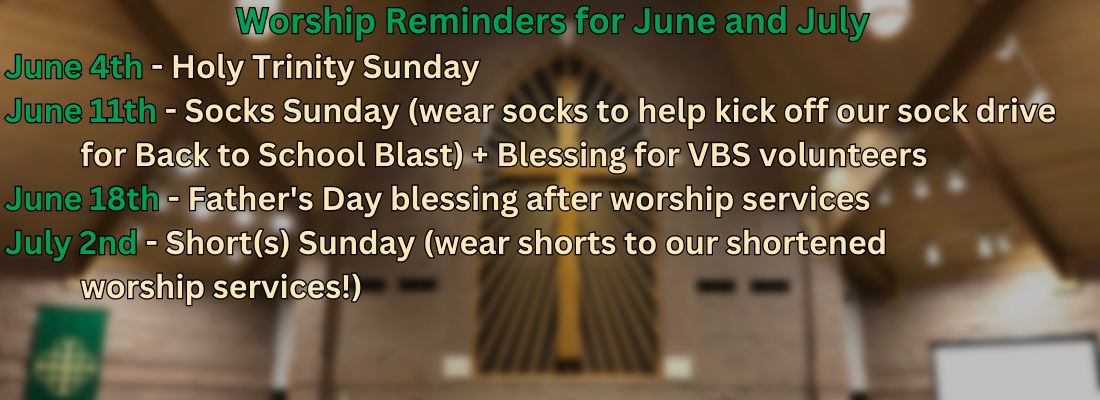 Worship Reminders for June and July

June 4th - Holy Trinity Sunday

June 11th - Socks Sunday (wear socks to help kick off our sock drive for Back to School Blast) + Blessing for VBS volunteers

June 18th - Father's Day blessing after worship services

July 2nd - Short(s) Sunday (wear shorts to our shortened worship services!)